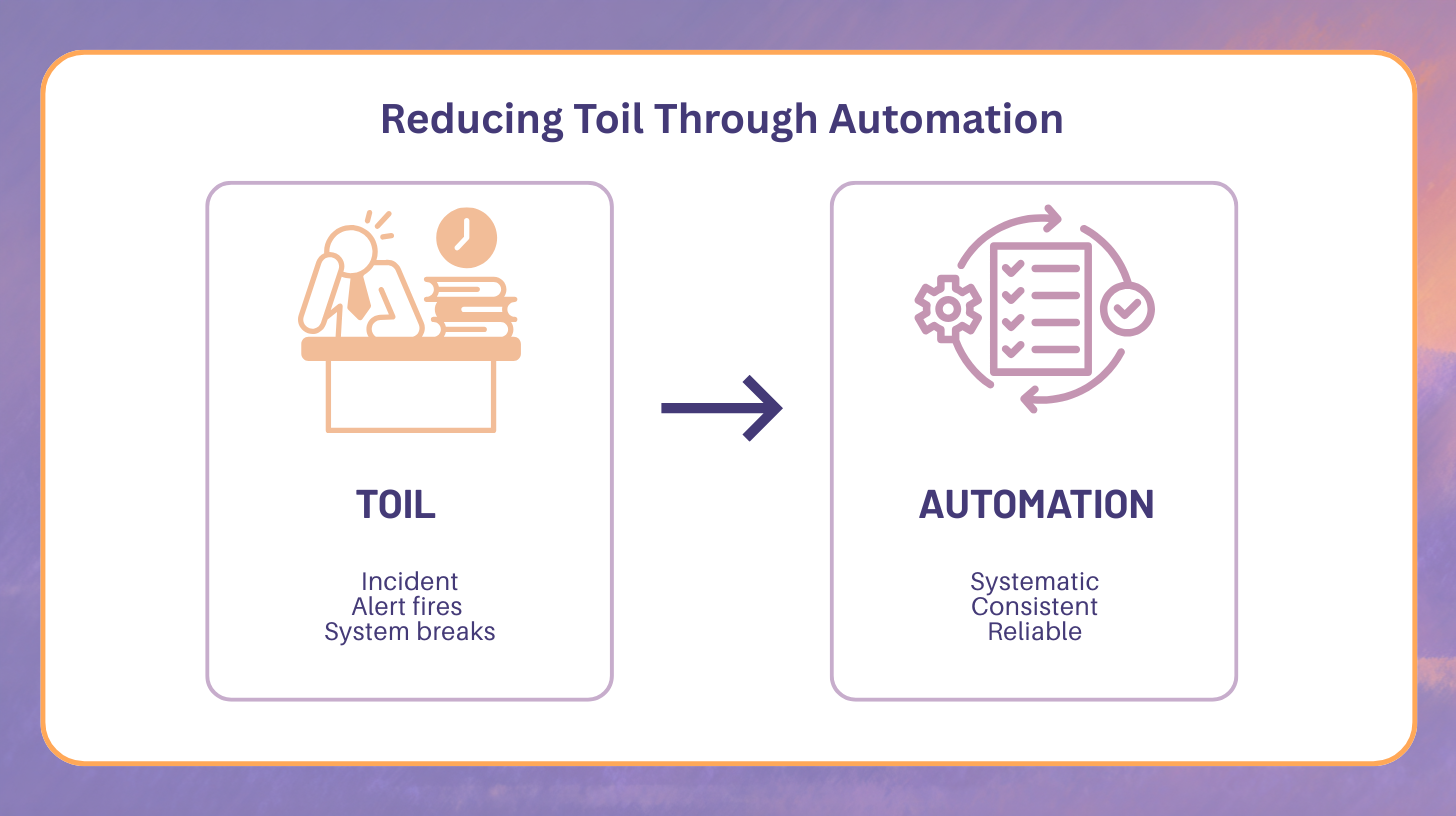 Reducing Toil Through Automation

TOIL

Incident
Alert fires
System breaks

AUTOMATION

Systematic
Consistent
Reliable